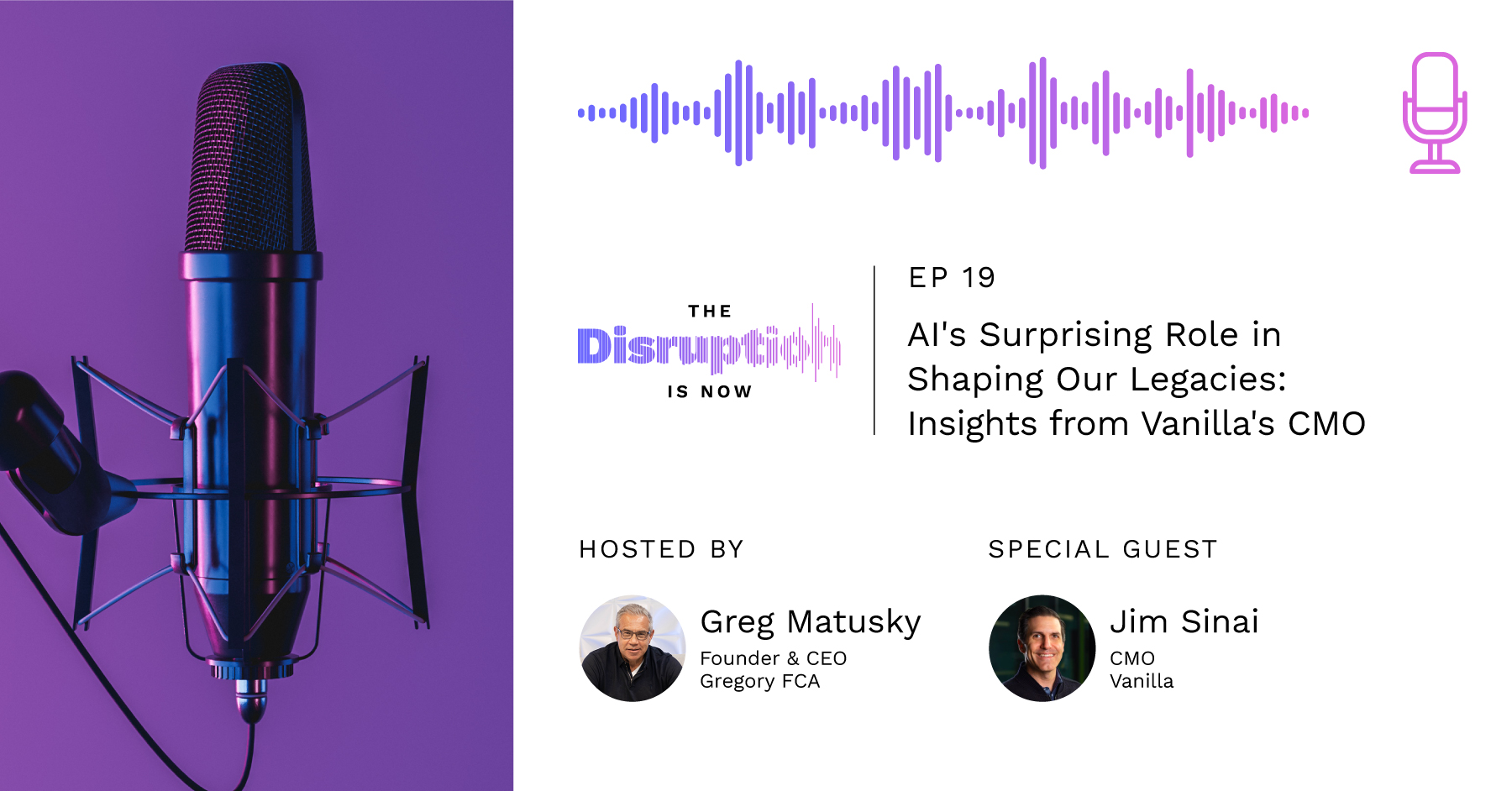 THE
Disruption
IS NOW

EP 19

AI's Surprising Role in Shaping Our Legacies: Insights from Vanilla's CMO

HOSTED BY

Greg Matusky
Founder & CEO
Gregory FCA

SPECIAL GUEST

Jim Sinai
CMO
Vanilla